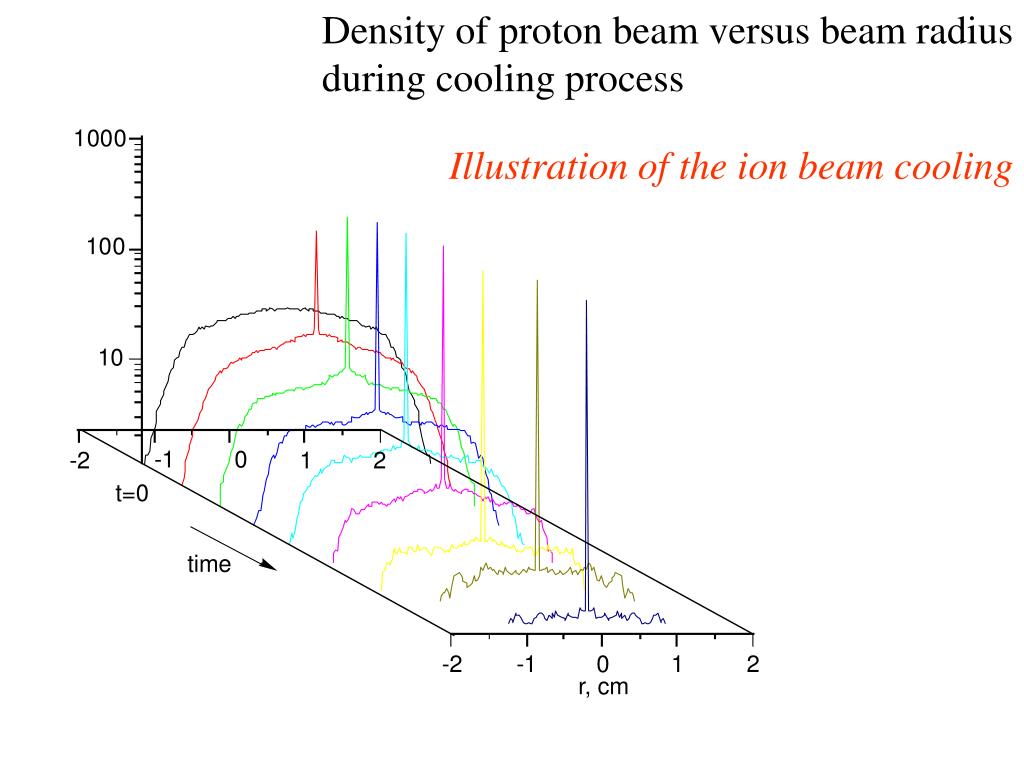 Density of proton beam versus beam radius during cooling process

Illustration of the ion beam cooling

1000
100
10
-2
-1
0
1
2
t=0
time
-2
-1
0
1
2
r, cm